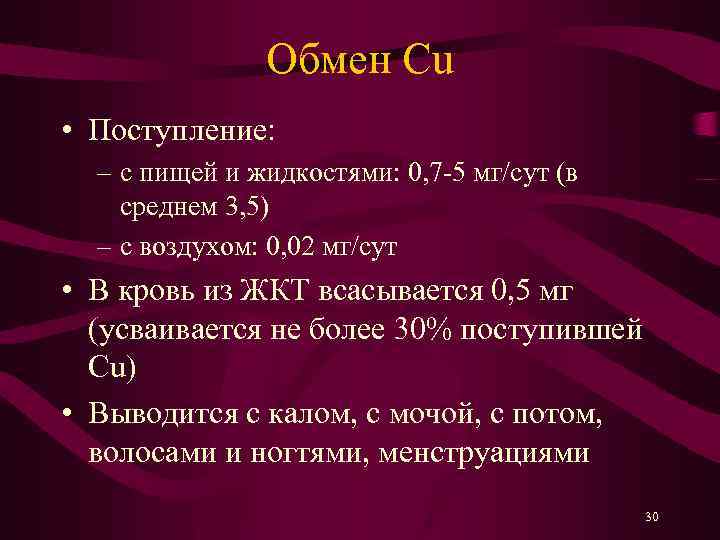 Обмен Cu

• Поступление:
– с пищей и жидкостями: 0,7-5 мг/сут (в среднем 3,5)
– с воздухом: 0,02 мг/сут
• В кровь из ЖКТ всасывается 0,5 мг (усваивается не более 30% поступившей Cu)
• Выводится с калом, с мочой, с потом, волосами и ногтями, менструациями

30